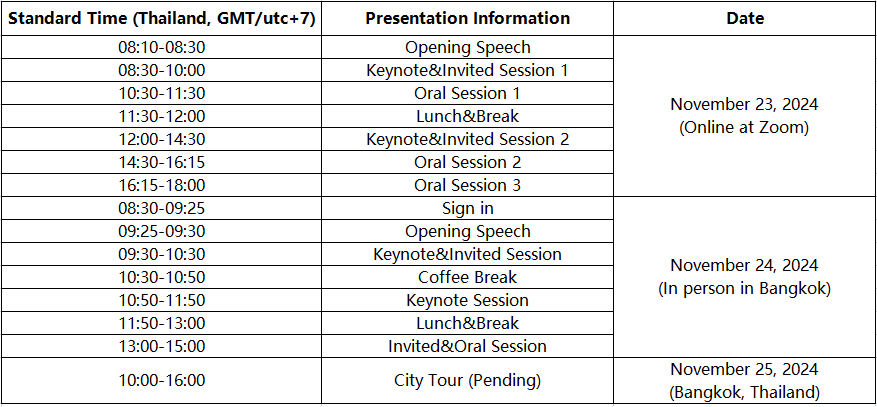 | Standard Time (Thailand, GMT/utc+7) | Presentation Information | Date |
|---|---|---|
| 08:10-08:30 | Opening Speech | November 23, 2024 (Online at Zoom) |
| 08:30-10:00 | Keynote&Invited Session 1 | |
| 10:30-11:30 | Oral Session 1 | |
| 11:30-12:00 | Lunch&Break | |
| 12:00-14:30 | Keynote&Invited Session 2 | |
| 14:30-16:15 | Oral Session 2 | |
| 16:15-18:00 | Oral Session 3 | |
| 08:30-09:25 | Sign in | November 24, 2024 (In person in Bangkok) |
| 09:25-09:30 | Opening Speech | |
| 09:30-10:30 | Keynote&Invited Session | |
| 10:30-10:50 | Coffee Break | |
| 10:50-11:50 | Keynote Session | |
| 11:50-13:00 | Lunch&Break | |
| 13:00-15:00 | Invited&Oral Session | |
| 10:00-16:00 | City Tour (Pending) | November 25, 2024 (Bangkok, Thailand) |